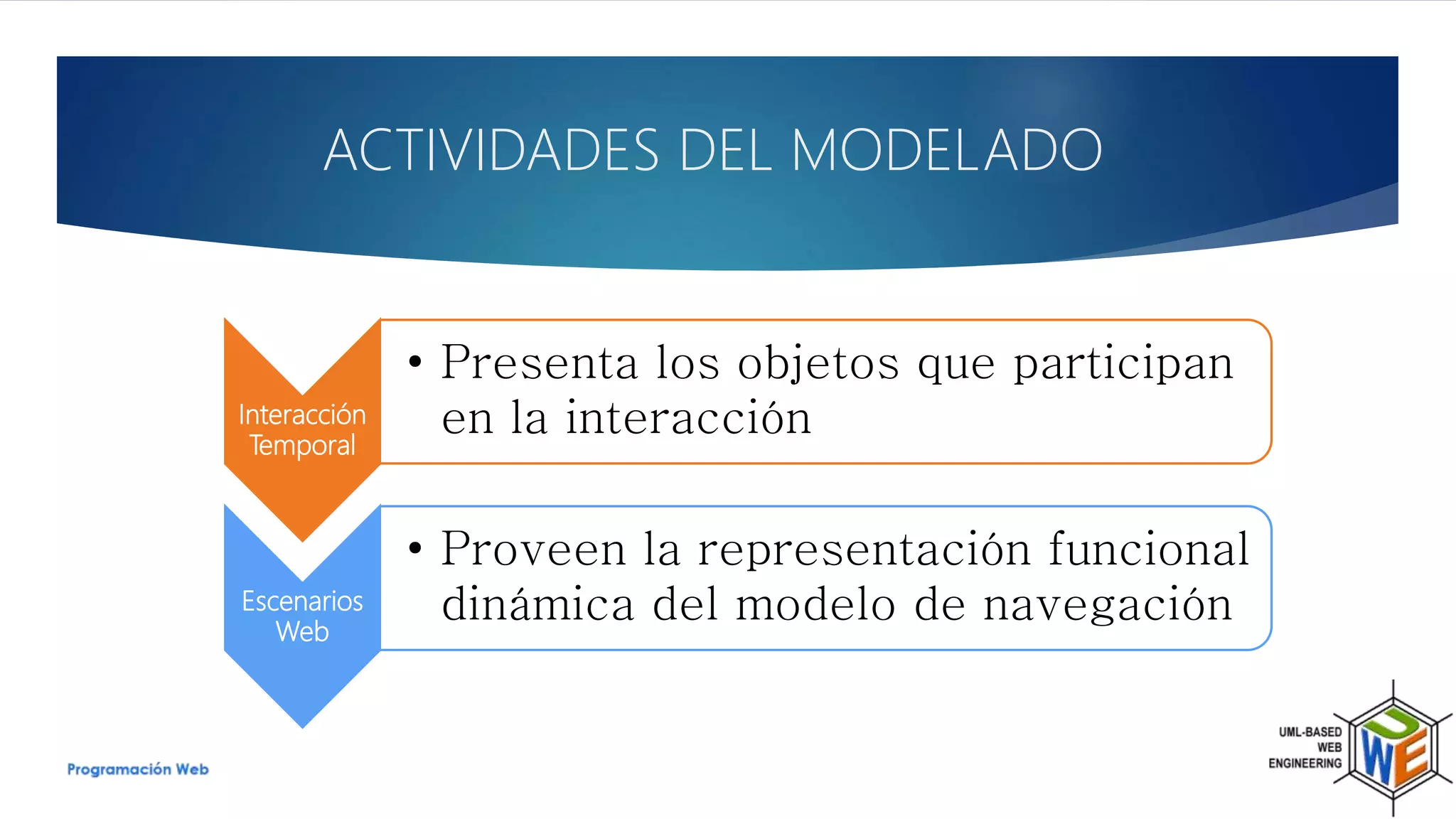 ACTIVIDADES DEL MODELADO

Interacción Temporal

• Presenta los objetos que participan en la interacción

Escenarios Web

• Proveen la representación funcional dinámica del modelo de navegación

Programación Web

UML-BASED WEB ENGINEERING

UWE